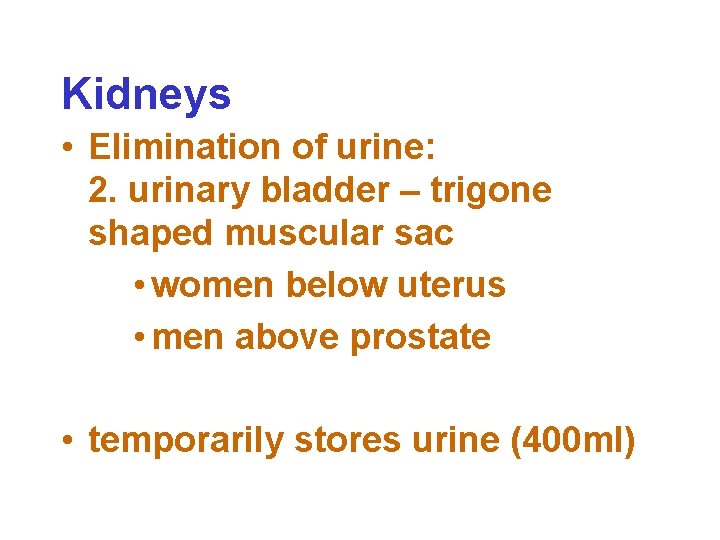 Kidneys

• Elimination of urine:
2. urinary bladder – trigone shaped muscular sac
• women below uterus
• men above prostate

• temporarily stores urine (400ml)